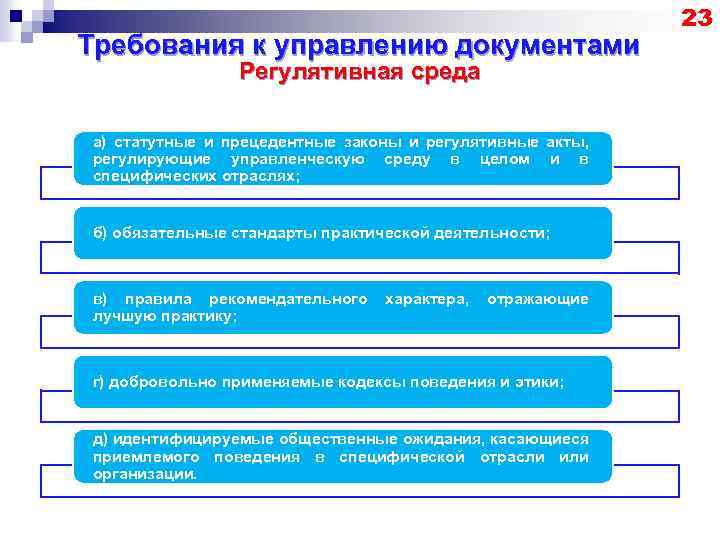 23

Требования к управлению документами
Регулятивная среда

а) статутные и прецедентные законы и регулятивные акты, регулирующие управленческую среду в целом и в специфических отраслях;

б) обязательные стандарты практической деятельности;

в) правила рекомендательного характера, отражающие лучшую практику;

г) добровольно применяемые кодексы поведения и этики;

д) идентифицируемые общественные ожидания, касающиеся приемлемого поведения в специфической отрасли или организации.